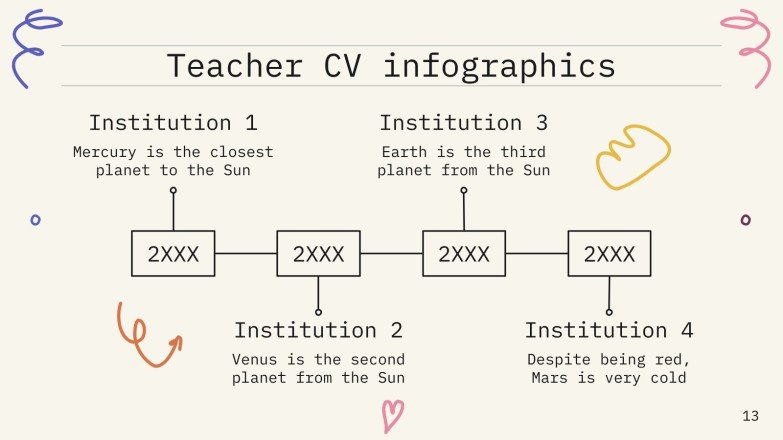 Teacher CV infographics

Institution 1

Mercury is the closest planet to the Sun

Institution 3

Earth is the third planet from the Sun

2XXX

2XXX

2XXX

2XXX

Institution 2

Venus is the second planet from the Sun

Institution 4

Despite being red, Mars is very cold

13